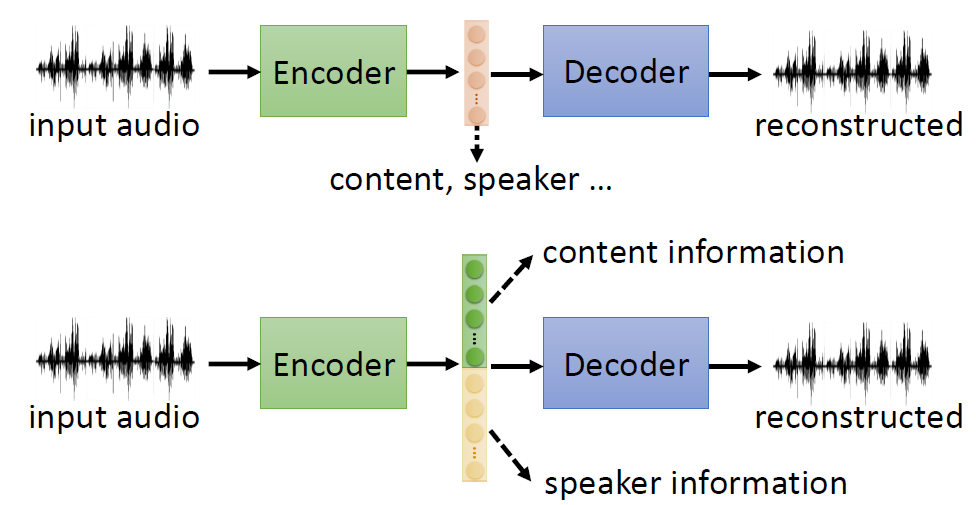 Encoder

Decoder

input audio

reconstructed

content, speaker …

content information

Encoder

Decoder

input audio

reconstructed

speaker information